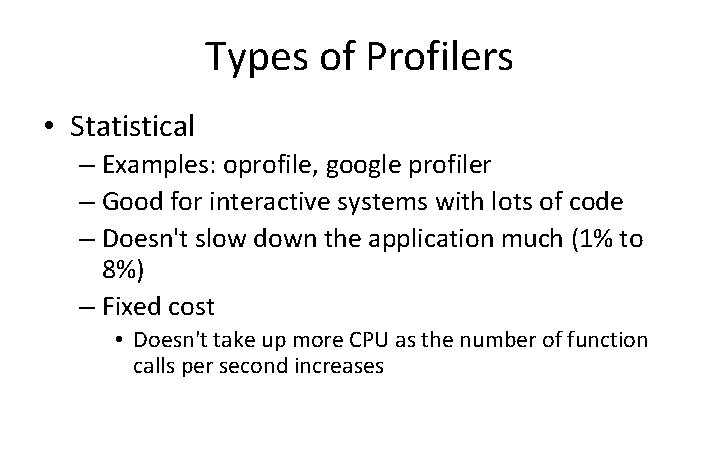 Types of Profilers

• Statistical
– Examples: oprofile, google profiler
– Good for interactive systems with lots of code
– Doesn't slow down the application much (1% to 8%)
– Fixed cost
• Doesn't take up more CPU as the number of function calls per second increases